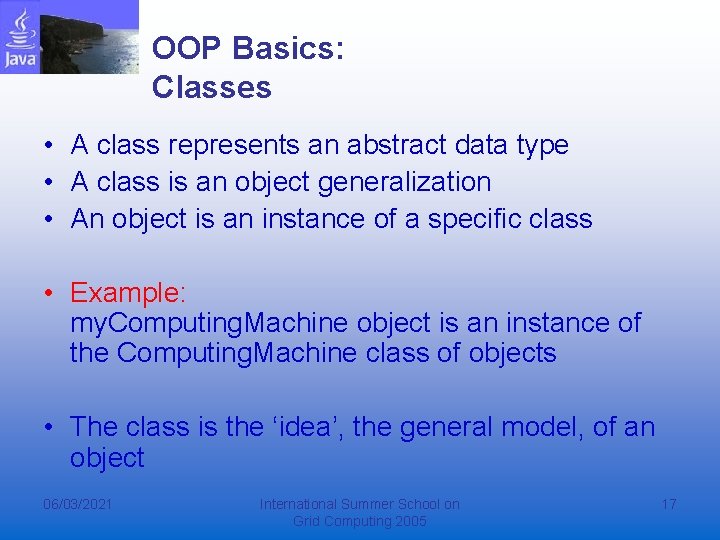 Java

OOP Basics: Classes

• A class represents an abstract data type
• A class is an object generalization
• An object is an instance of a specific class

• Example:
myComputingMachine object is an instance of the ComputingMachine class of objects

• The class is the ‘idea’, the general model, of an object

06/03/2021

International Summer School on Grid Computing 2005

17